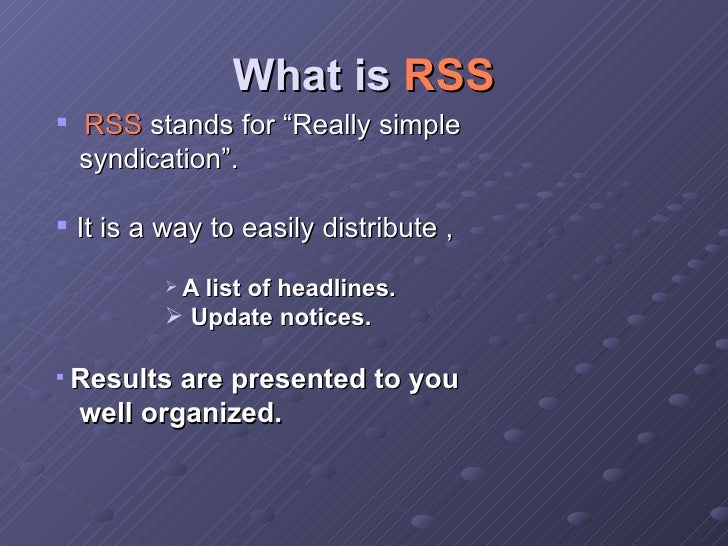 What is RSS

▪ RSS stands for “Really simple syndication”.

▪ It is a way to easily distribute ,

➢ A list of headlines.
➢ Update notices.

▪ Results are presented to you well organized.